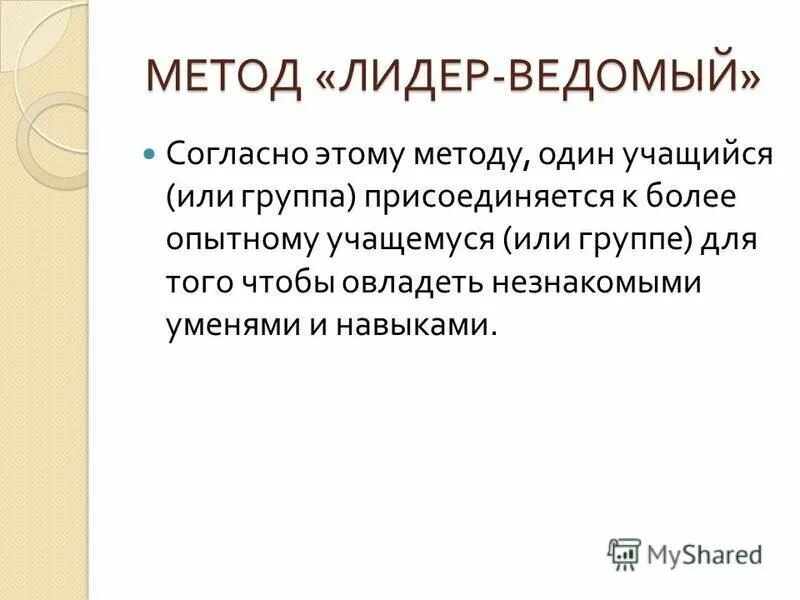 МЕТОД «ЛИДЕР-ВЕДОМЫЙ»

Согласно этому методу, один учащийся (или группа) присоединяется к более опытному учащемуся (или группе) для того чтобы овладеть незнакомыми уменями и навыками.

MyShared